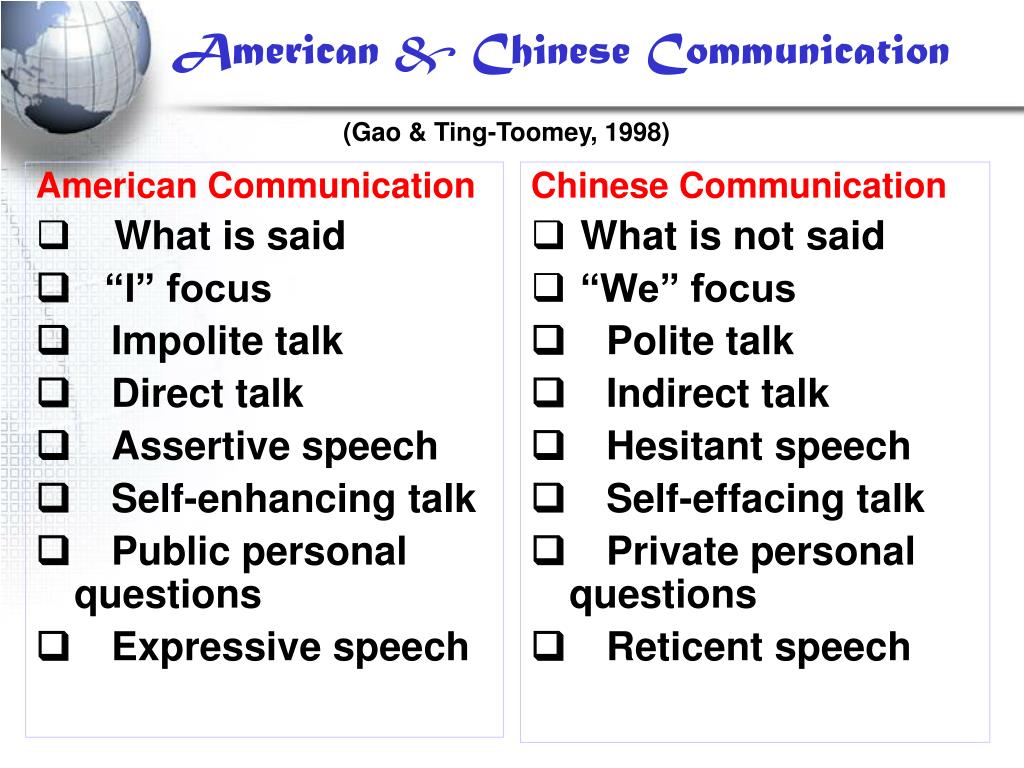 American & Chinese Communication

(Gao & Ting-Toomey, 1998)

American Communication
❑ What is said
❑ “I” focus
❑ Impolite talk
❑ Direct talk
❑ Assertive speech
❑ Self-enhancing talk
❑ Public personal questions
❑ Expressive speech

Chinese Communication
❑ What is not said
❑ “We” focus
❑ Polite talk
❑ Indirect talk
❑ Hesitant speech
❑ Self-effacing talk
❑ Private personal questions
❑ Reticent speech